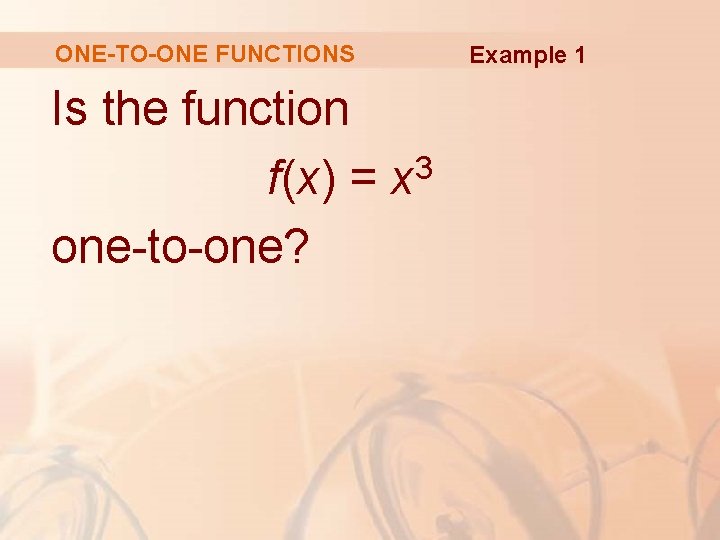 ONE-TO-ONE FUNCTIONS

Example 1

Is the function

$f(x) = x^3$

one-to-one?